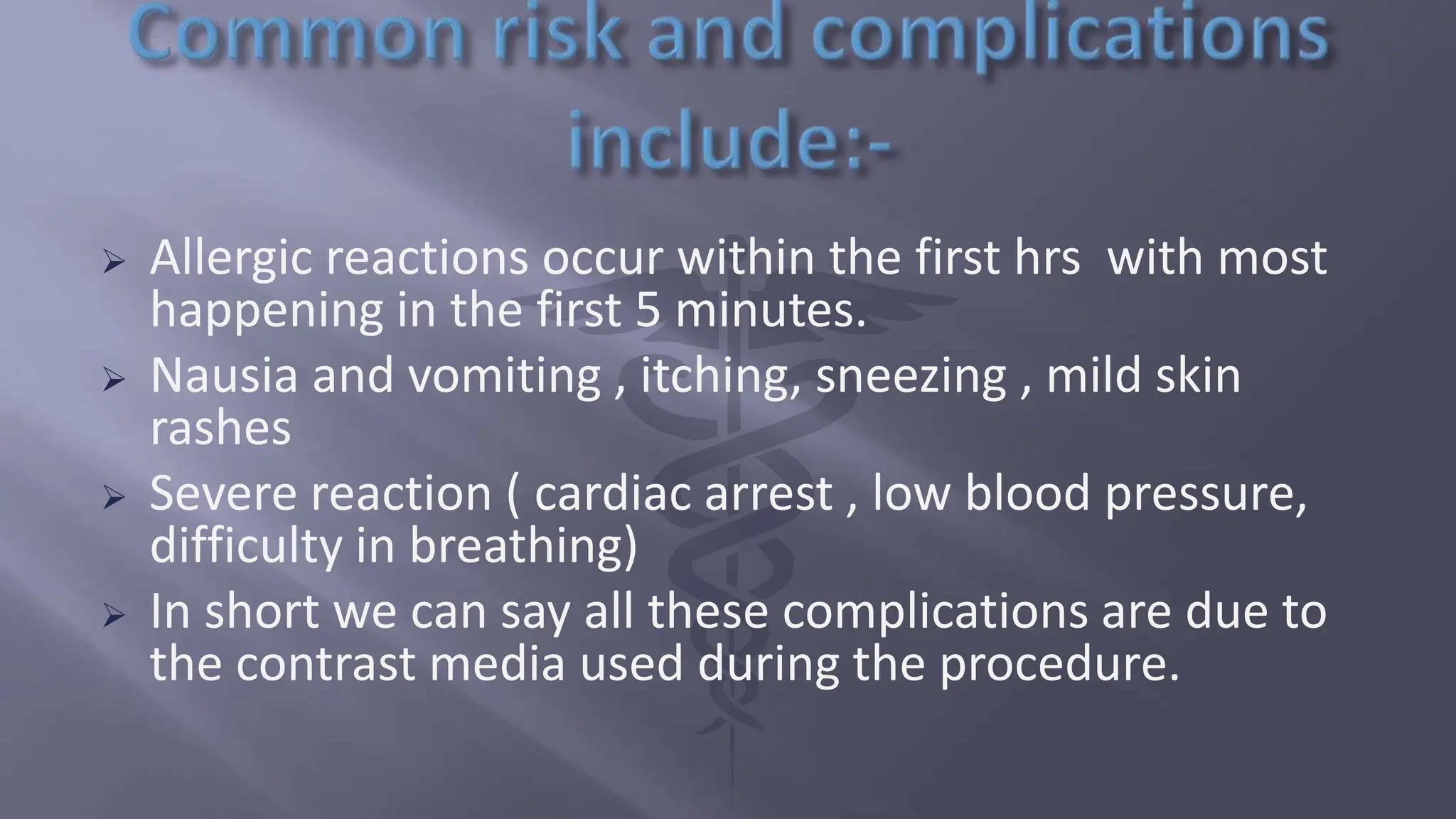 Common risk and complications include:-

➢ Allergic reactions occur within the first hrs  with most happening in the first 5 minutes.
➢ Nausia and vomiting , itching, sneezing , mild skin rashes
➢ Severe reaction ( cardiac arrest , low blood pressure, difficulty in breathing)
➢ In short we can say all these complications are due to the contrast media used during the procedure.